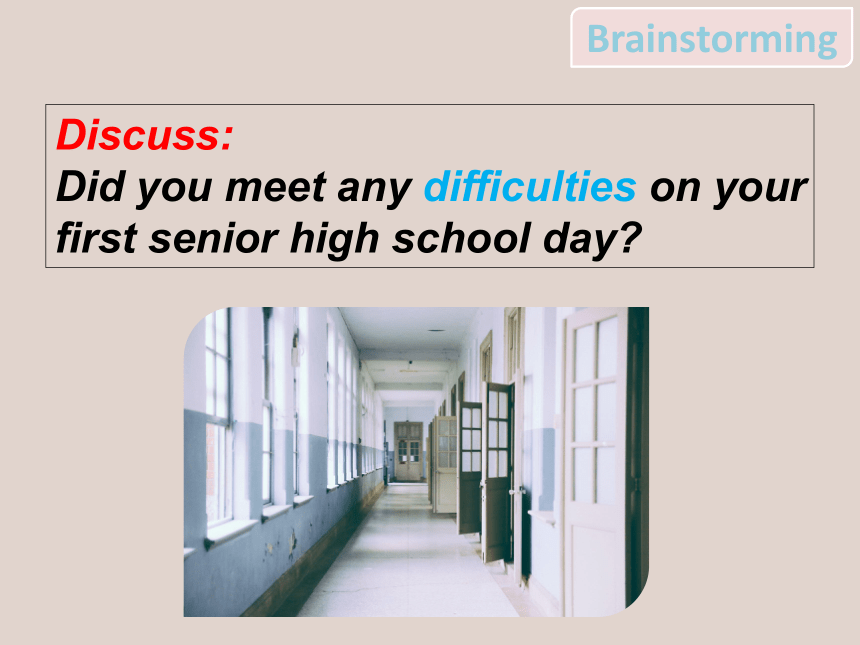 Brainstorming

Discuss:
Did you meet any difficulties on your first senior high school day?